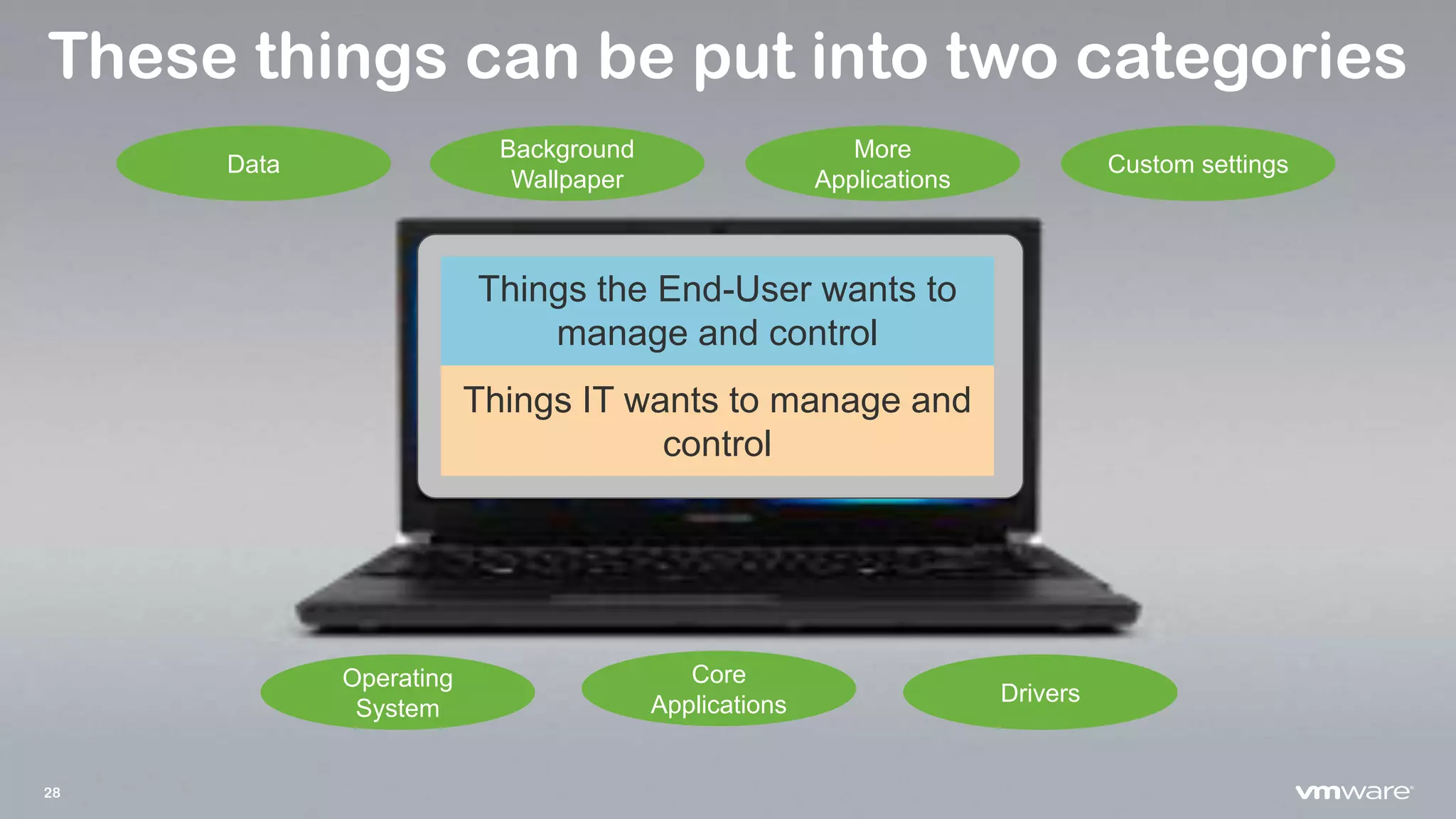 These things can be put into two categories

Data

Background Wallpaper

More Applications

Custom settings

Things the End-User wants to manage and control

Things IT wants to manage and control

Operating System

Core Applications

Drivers

28

vmware